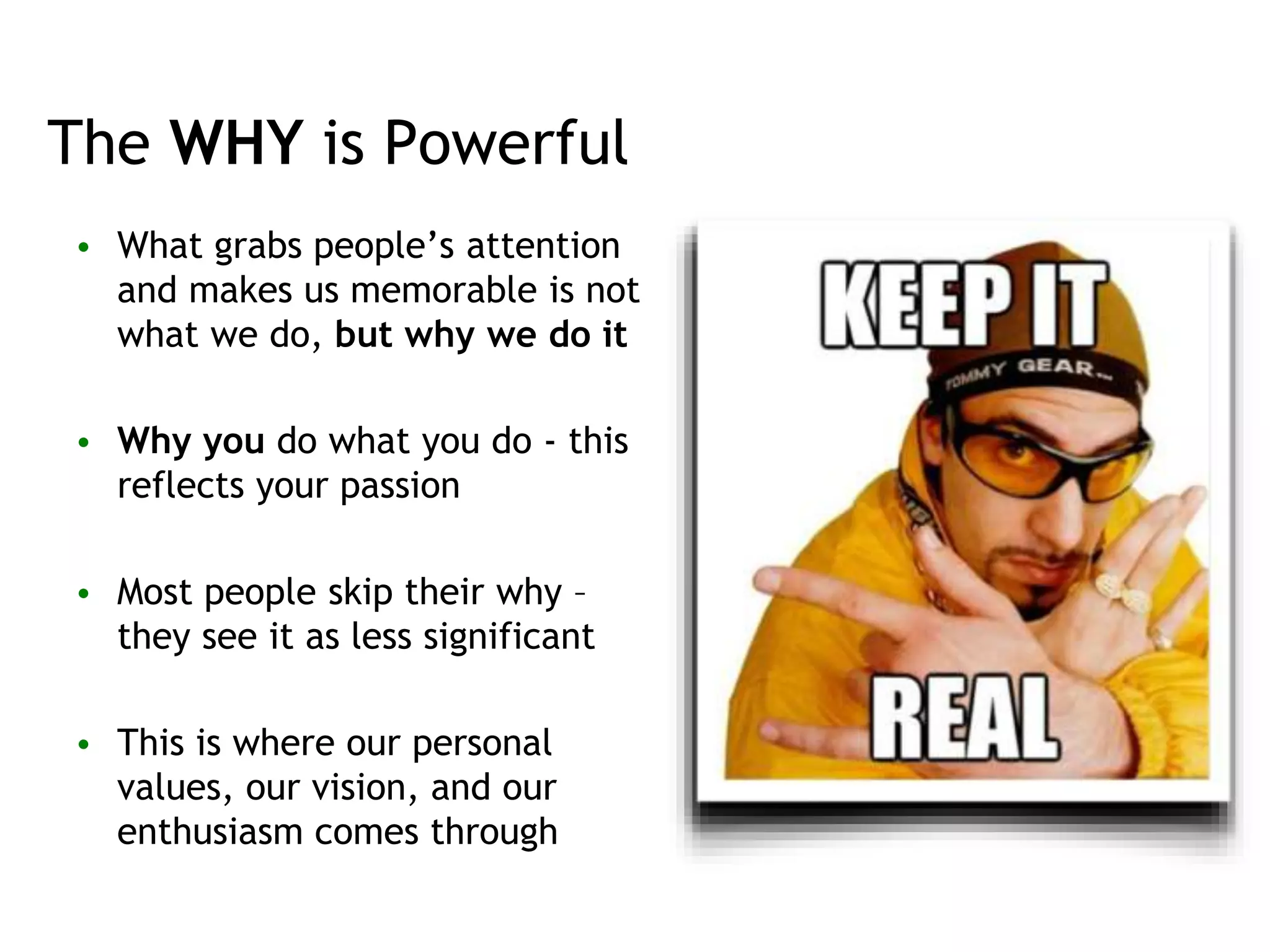 The WHY is Powerful

• What grabs people's attention and makes us memorable is not what we do, but why we do it

• Why you do what you do - this reflects your passion

• Most people skip their why – they see it as less significant

• This is where our personal values, our vision, and our enthusiasm comes through

KEEP IT

TOMMY GEAR

REAL